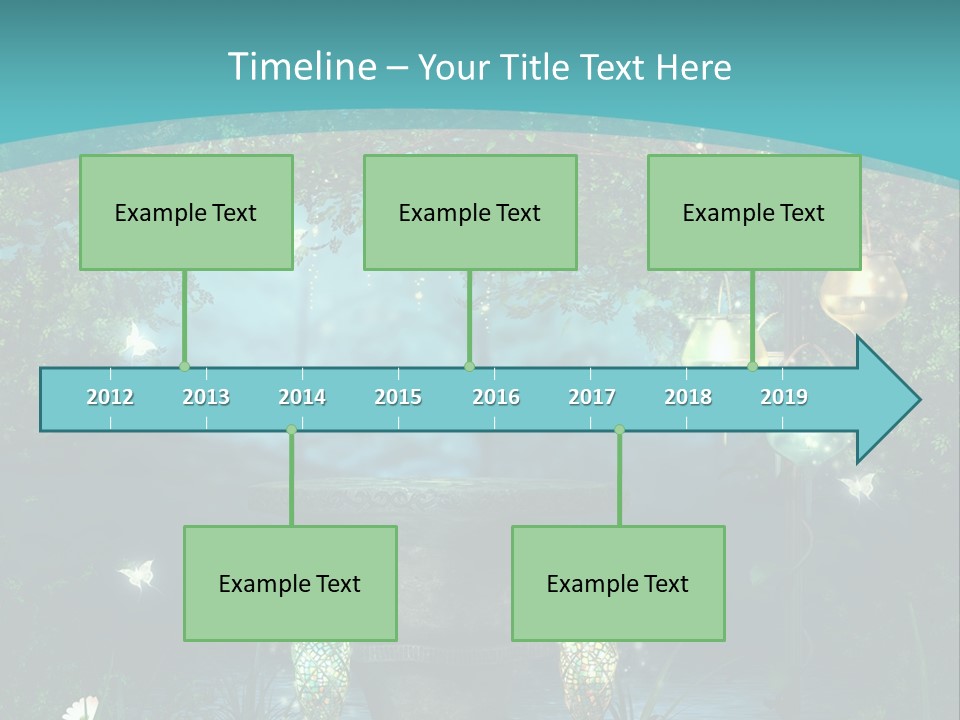 Timeline – Your Title Text Here

Example Text

Example Text

Example Text

2012 2013 2014 2015 2016 2017 2018 2019

Example Text

Example Text